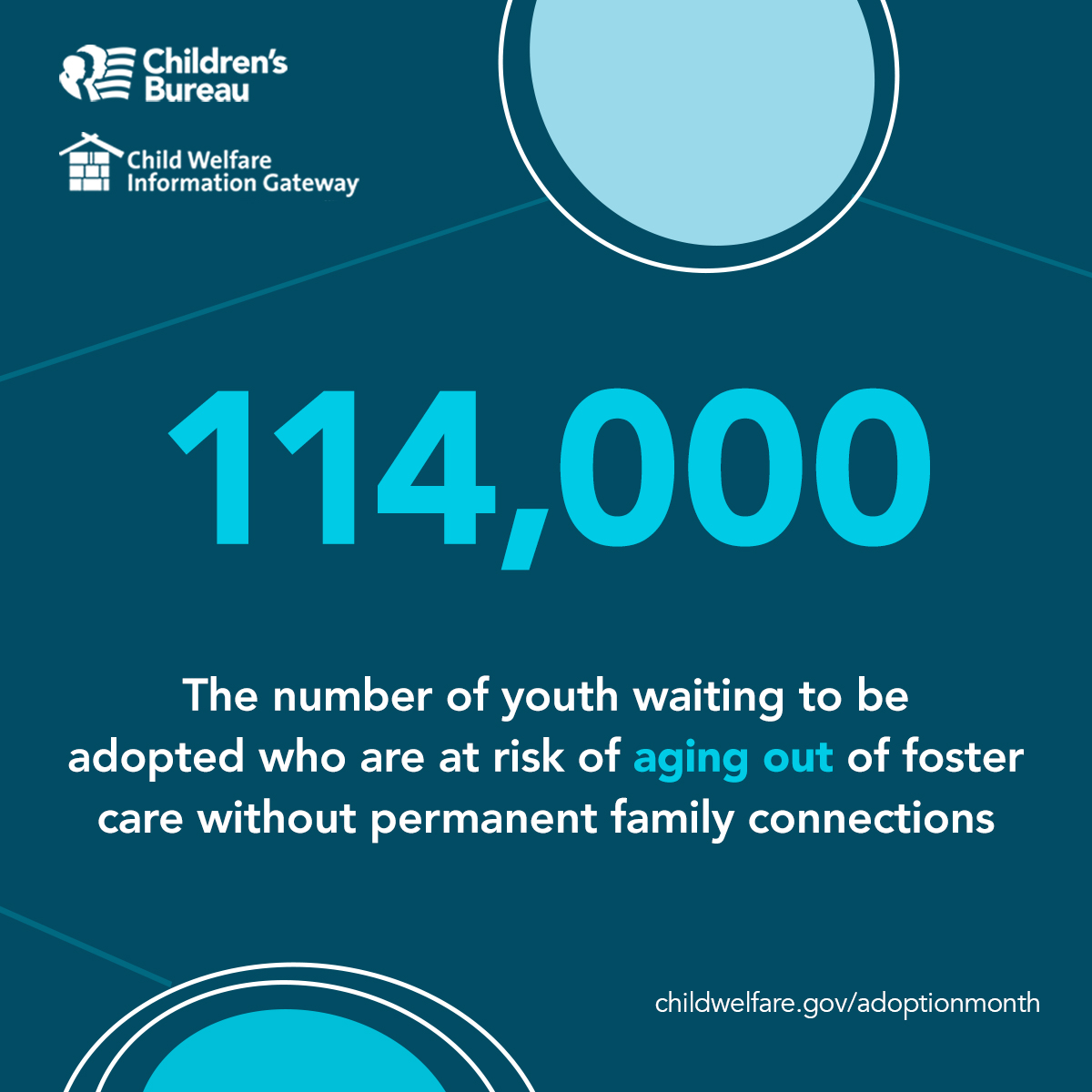 Children's Bureau

Child Welfare Information Gateway

114,000

The number of youth waiting to be adopted who are at risk of aging out of foster care without permanent family connections

childwelfare.gov/adoptionmonth